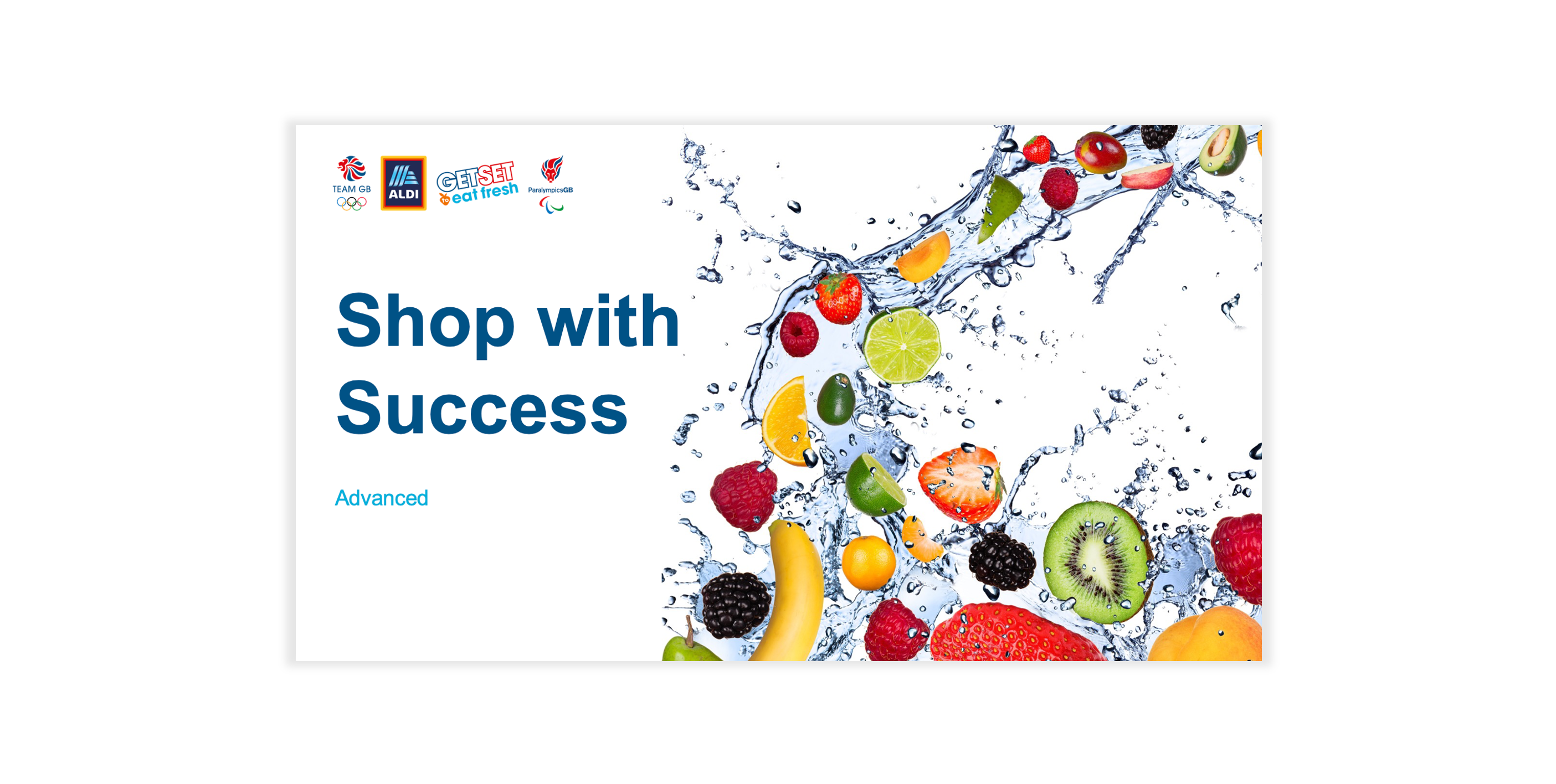 TEAM GB

ALDI

GET SET to eat fresh

ParalympicsGB

Shop with Success

Advanced